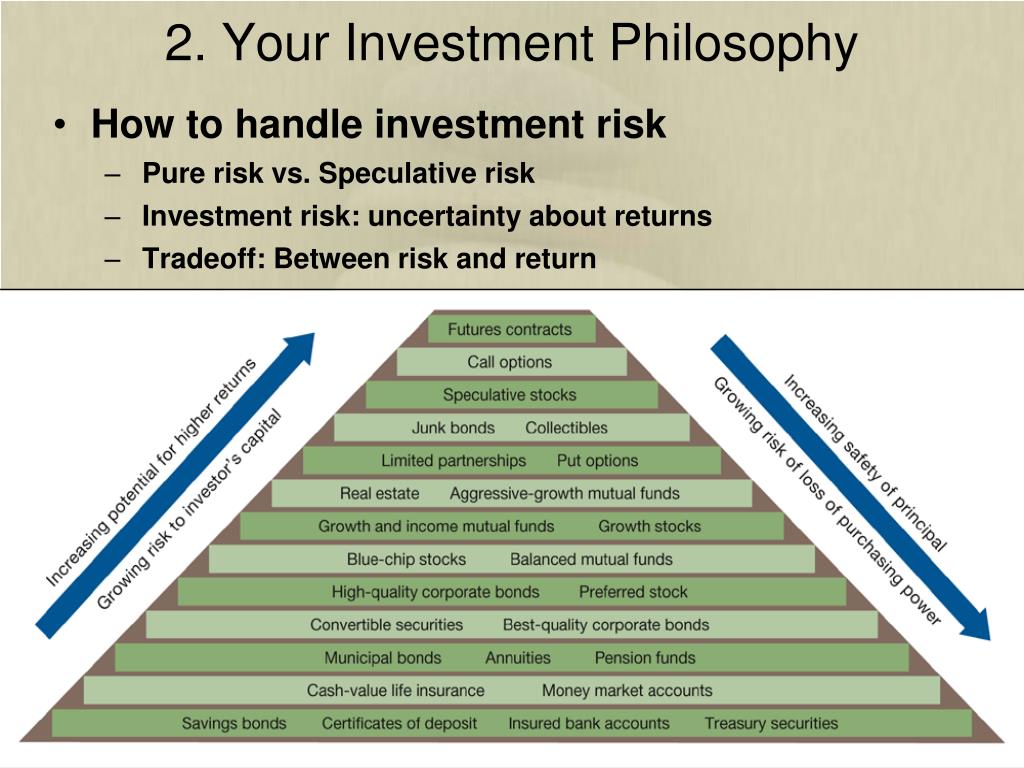 2. Your Investment Philosophy

• How to handle investment risk
– Pure risk vs. Speculative risk
– Investment risk: uncertainty about returns
– Tradeoff: Between risk and return

Increasing potential for higher returns
Growing risk to investor's capital

Futures contracts
Call options
Speculative stocks
Junk bonds Collectibles
Limited partnerships Put options
Real estate Aggressive-growth mutual funds
Growth and income mutual funds Growth stocks
Blue-chip stocks Balanced mutual funds
High-quality corporate bonds Preferred stock
Convertible securities Best-quality corporate bonds
Municipal bonds Annuities Pension funds
Cash-value life insurance Money market accounts
Savings bonds Certificates of deposit Insured bank accounts Treasury securities

Increasing safety of principal
Growing risk of loss of purchasing power